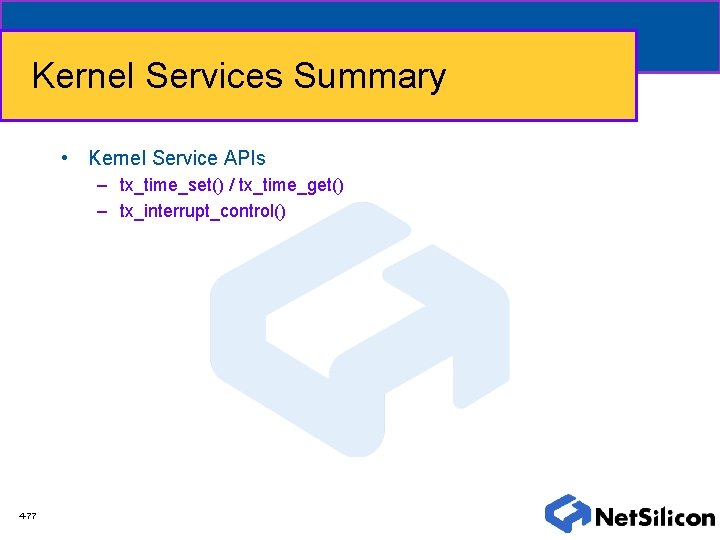 Kernel Services Summary

• Kernel Service APIs
– tx_time_set() / tx_time_get()
– tx_interrupt_control()

4-77

NetSilicon